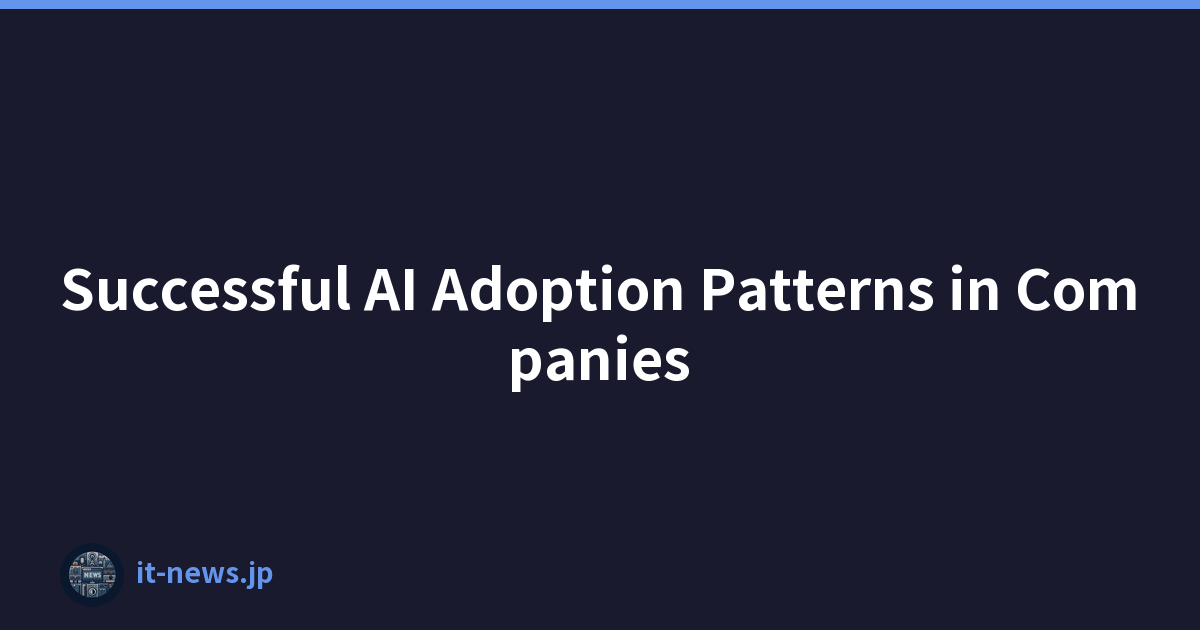 Successful AI Adoption Patterns in Companies

NEWS

it-news.jp